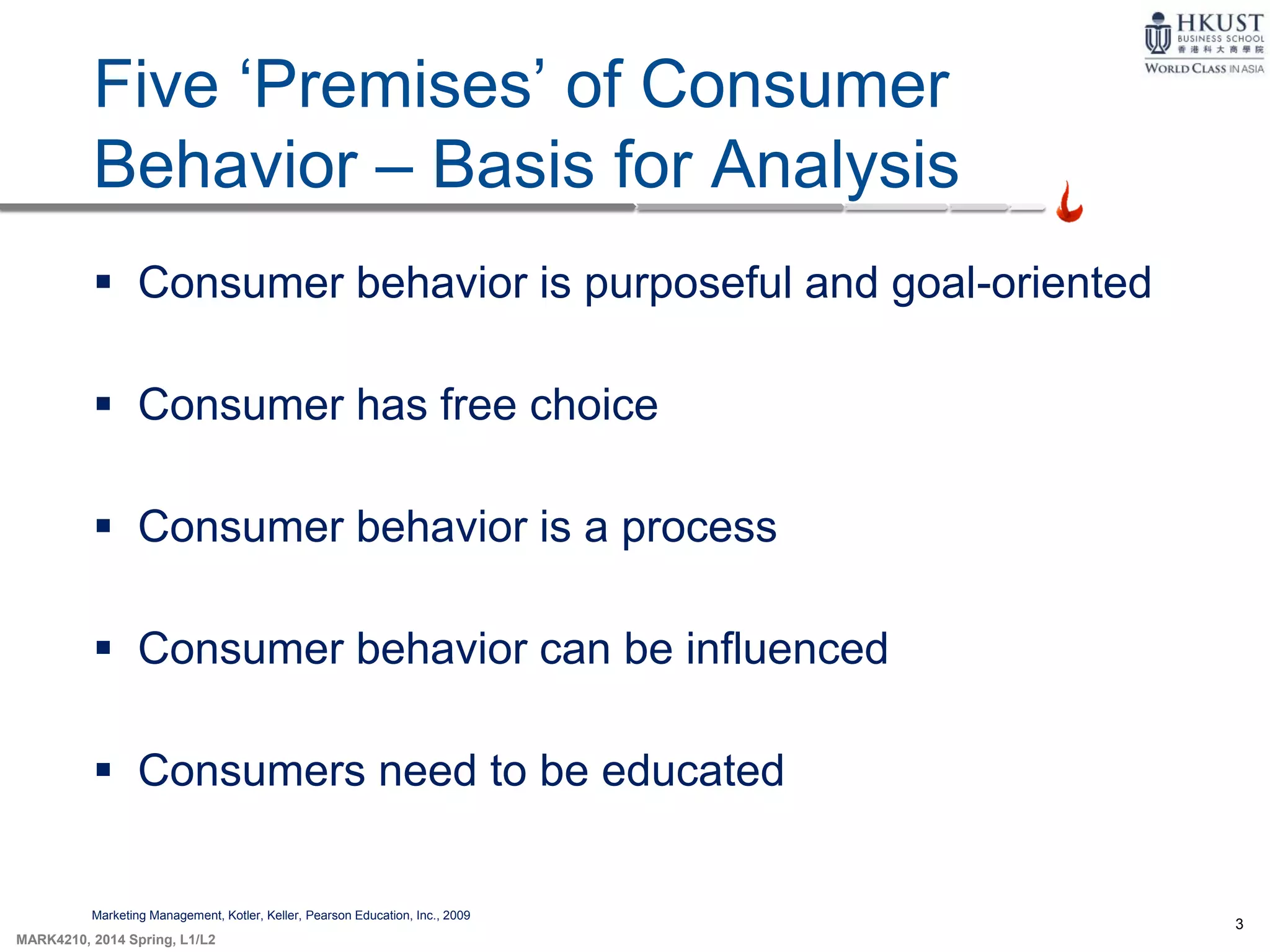 HKUST
BUSINESS SCHOOL
香港科大商學院
WORLD CLASS IN ASIA

Five 'Premises' of Consumer Behavior – Basis for Analysis

▪ Consumer behavior is purposeful and goal-oriented

▪ Consumer has free choice

▪ Consumer behavior is a process

▪ Consumer behavior can be influenced

▪ Consumers need to be educated

Marketing Management, Kotler, Keller, Pearson Education, Inc., 2009

MARK4210, 2014 Spring, L1/L2

3